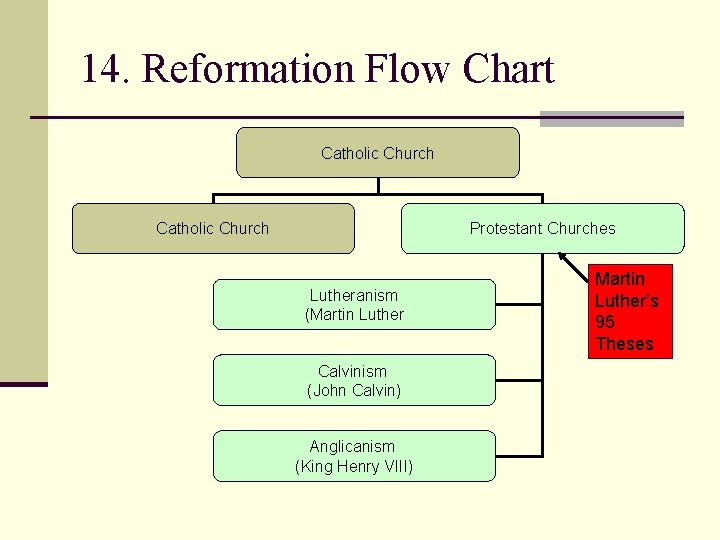 14. Reformation Flow Chart

Catholic Church

Catholic Church

Protestant Churches

Martin Luther's 95 Theses

Lutheranism (Martin Luther

Calvinism (John Calvin)

Anglicanism (King Henry VIII)